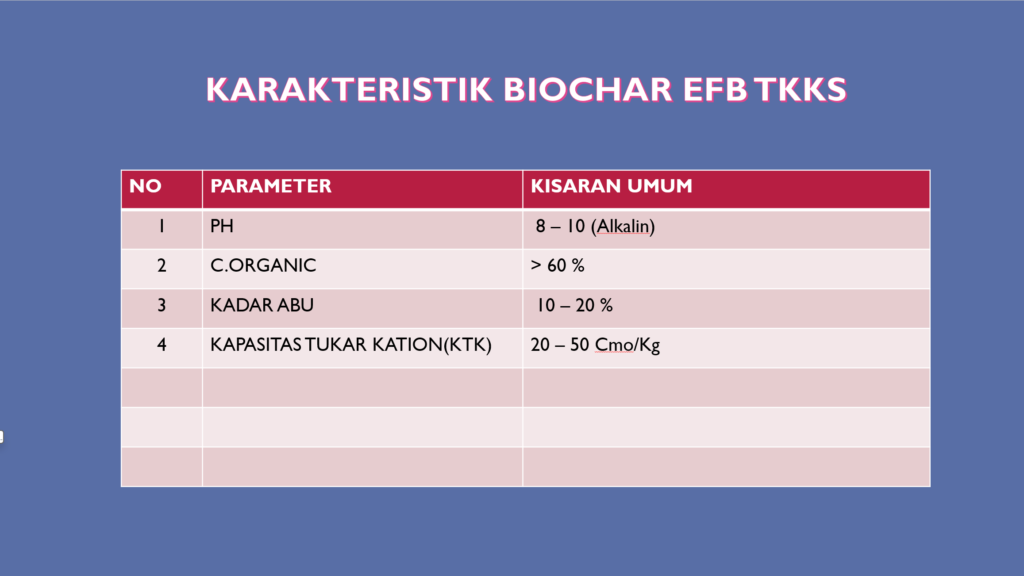 KARAKTERISTIK BIOCHAR EFB TKKS

| NO | PARAMETER | KISARAN UMUM |
|---|---|---|
| 1 | PH | 8 – 10 (Alkalin) |
| 2 | C.ORGANIC | > 60 % |
| 3 | KADAR ABU | 10 – 20 % |
| 4 | KAPASITAS TUKAR KATION(KTK) | 20 – 50 Cmo/Kg |
| | | |
| | | |
| | | |